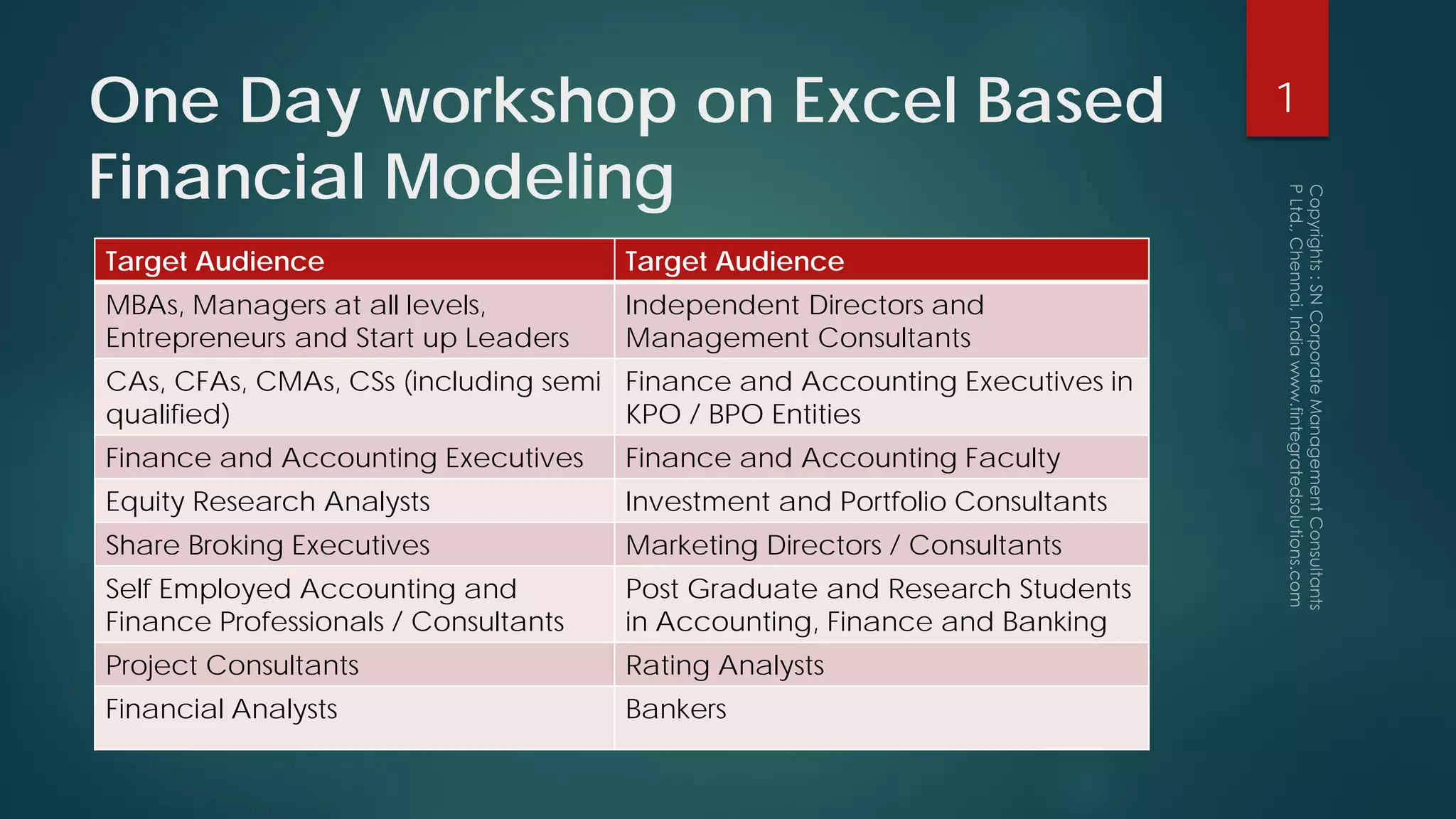 One Day workshop on Excel Based Financial Modeling

1

| Target Audience | Target Audience |
|---|---|
| MBAs, Managers at all levels, Entrepreneurs and Start up Leaders | Independent Directors and Management Consultants |
| CAs, CFAs, CMAs, CSs (including semi qualified) | Finance and Accounting Executives in KPO / BPO Entities |
| Finance and Accounting Executives | Finance and Accounting Faculty |
| Equity Research Analysts | Investment and Portfolio Consultants |
| Share Broking Executives | Marketing Directors / Consultants |
| Self Employed Accounting and Finance Professionals / Consultants | Post Graduate and Research Students in Accounting, Finance and Banking |
| Project Consultants | Rating Analysts |
| Financial Analysts | Bankers |

Copyrights : SN Corporate Management Consultants P Ltd., Chennai, India www.fintegratedsolutions.com